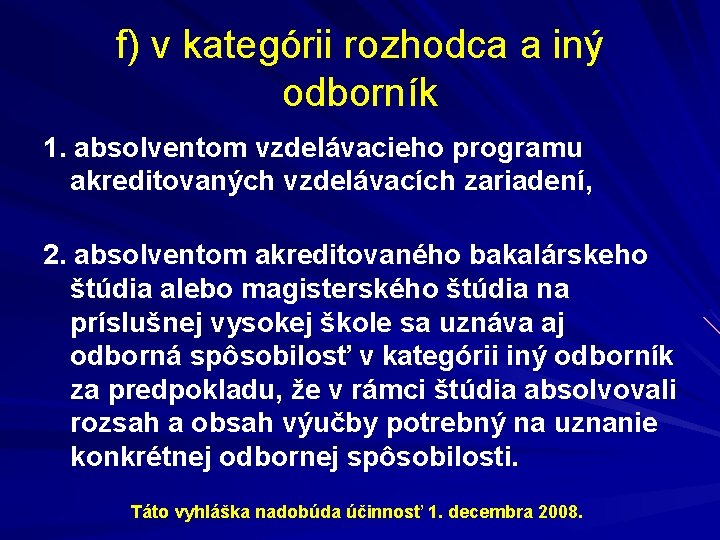 f) v kategórii rozhodca a iný odborník

1. absolventom vzdelávacieho programu akreditovaných vzdelávacích zariadení,

2. absolventom akreditovaného bakalárskeho štúdia alebo magisterského štúdia na príslušnej vysokej škole sa uznáva aj odborná spôsobilosť v kategórii iný odborník za predpokladu, že v rámci štúdia absolvovali rozsah a obsah výučby potrebný na uznanie konkrétnej odbornej spôsobilosti.

Táto vyhláška nadobúda účinnosť 1. decembra 2008.